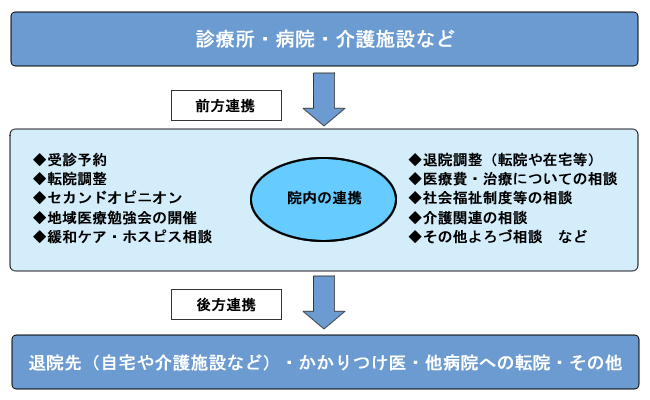 診療所・病院・介護施設など

前方連携

◆受診予約
◆転院調整
◆セカンドオピニオン
◆地域医療勉強会の開催
◆緩和ケア・ホスピス相談

院内の連携

◆退院調整（転院や在宅等）
◆医療費・治療についての相談
◆社会福祉制度等の相談
◆介護関連の相談
◆その他よろづ相談　など

後方連携

退院先（自宅や介護施設など）・かかりつけ医・他病院への転院・その他